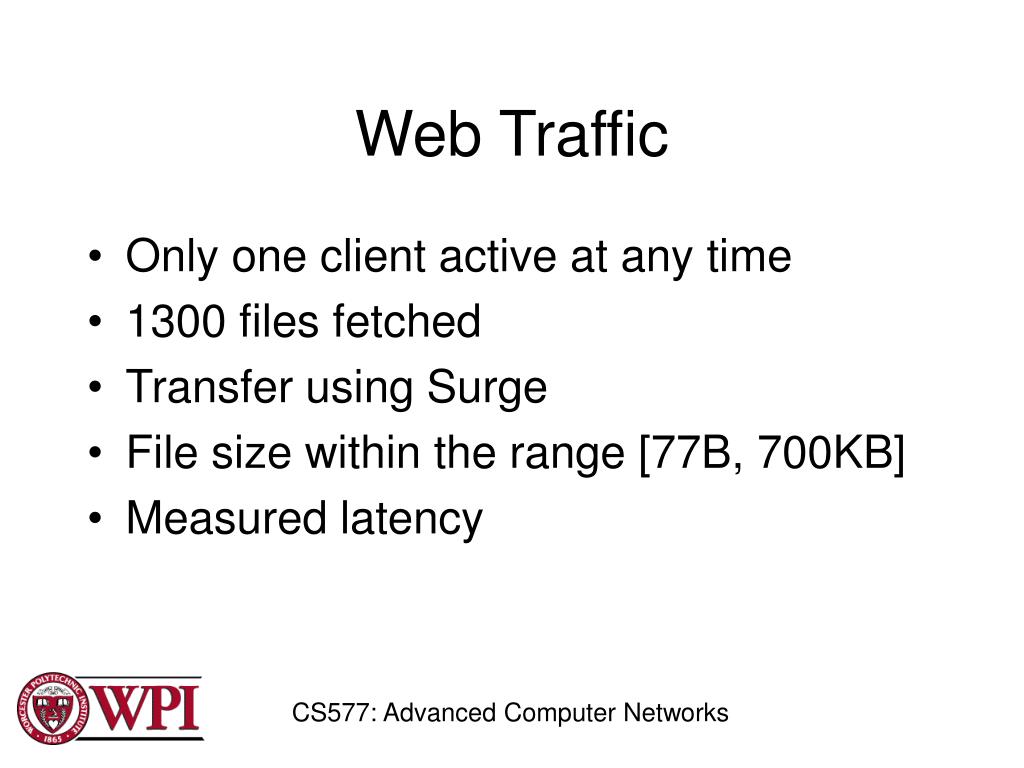 Web Traffic

• Only one client active at any time
• 1300 files fetched
• Transfer using Surge
• File size within the range [77B, 700KB]
• Measured latency

WORCESTER POLYTECHNIC INSTITUTE 1865 WPI

CS577: Advanced Computer Networks